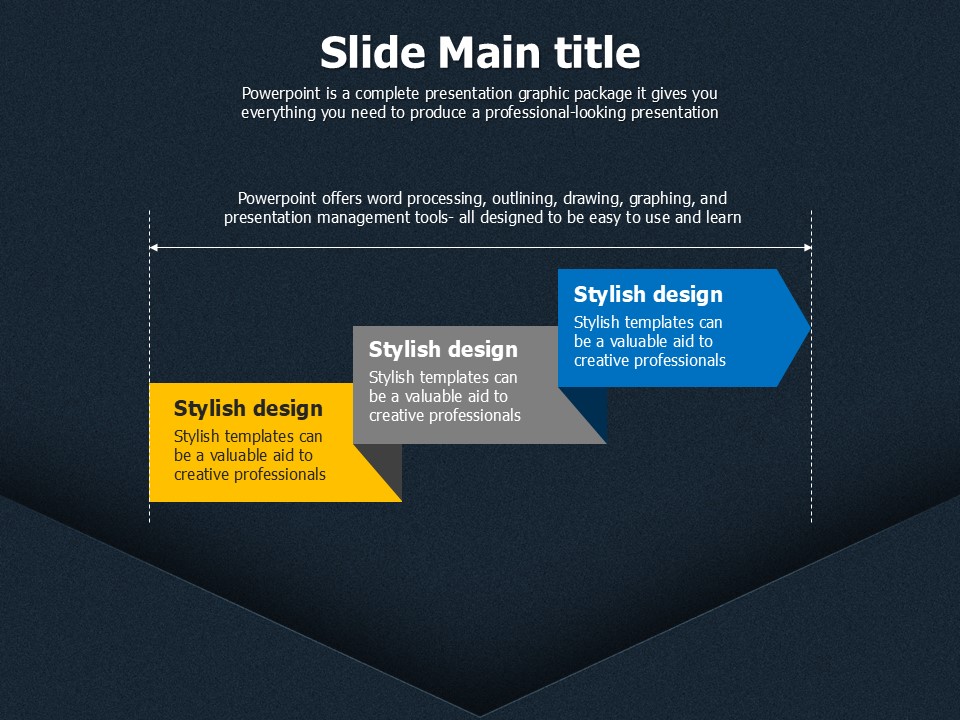 Slide Main title

Powerpoint is a complete presentation graphic package it gives you everything you need to produce a professional-looking presentation

Powerpoint offers word processing, outlining, drawing, graphing, and presentation management tools- all designed to be easy to use and learn

Stylish design
Stylish templates can be a valuable aid to creative professionals

Stylish design
Stylish templates can be a valuable aid to creative professionals

Stylish design
Stylish templates can be a valuable aid to creative professionals